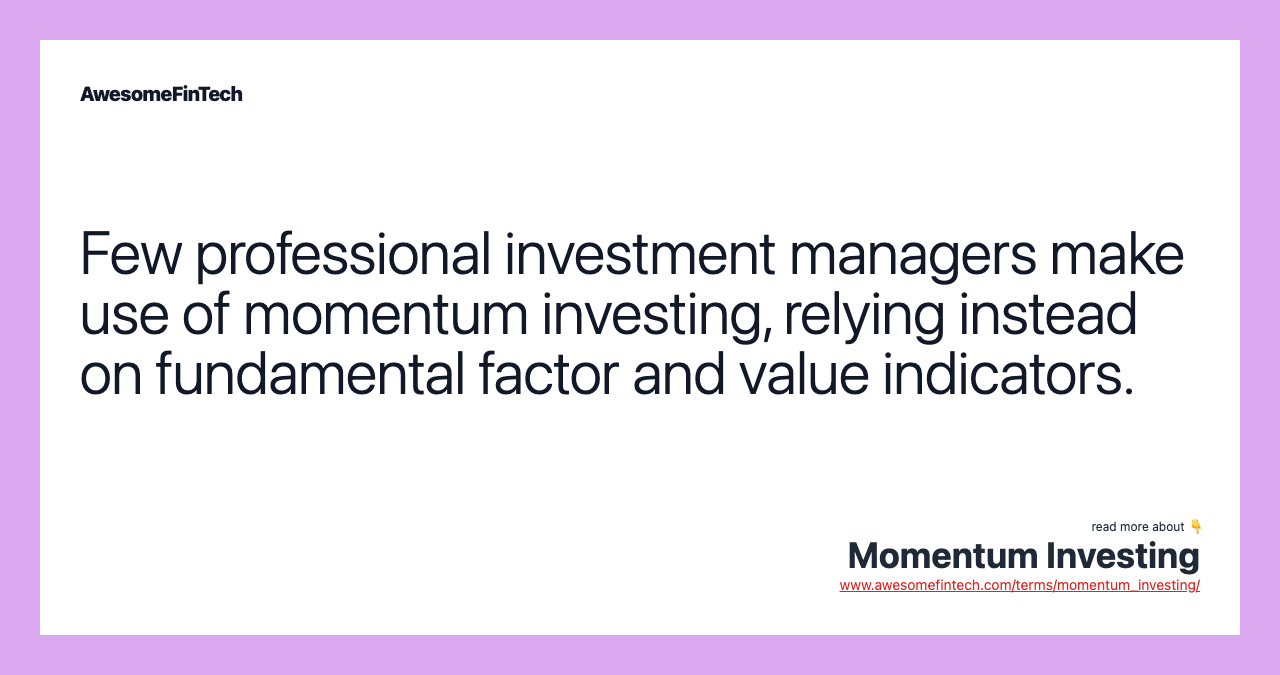 AwesomeFinTech

Few professional investment managers make use of momentum investing, relying instead on fundamental factor and value indicators.

read more about 👇
Momentum Investing
www.awesomefintech.com/terms/momentum_investing/